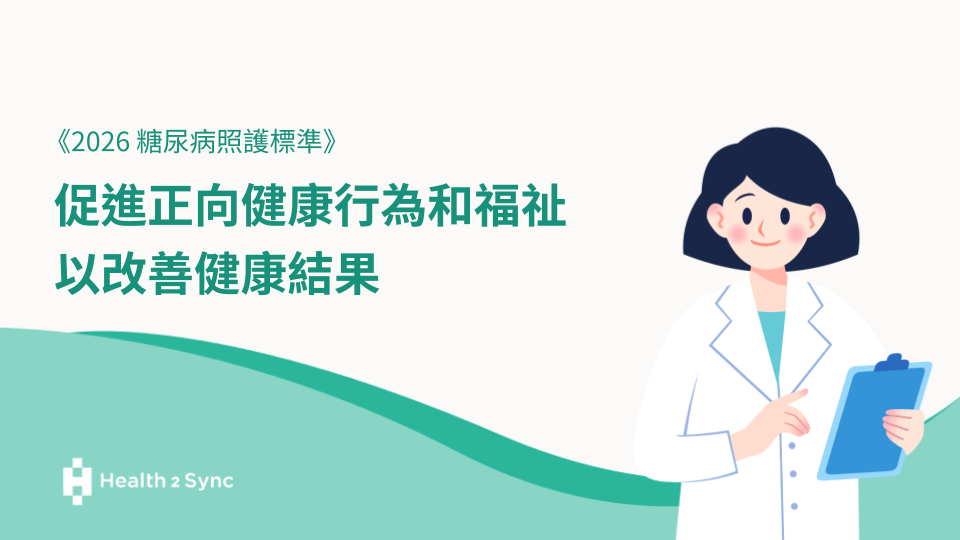 《2026 糖尿病照護標準》

促進正向健康行為和福祉
以改善健康結果

Health 2 Sync